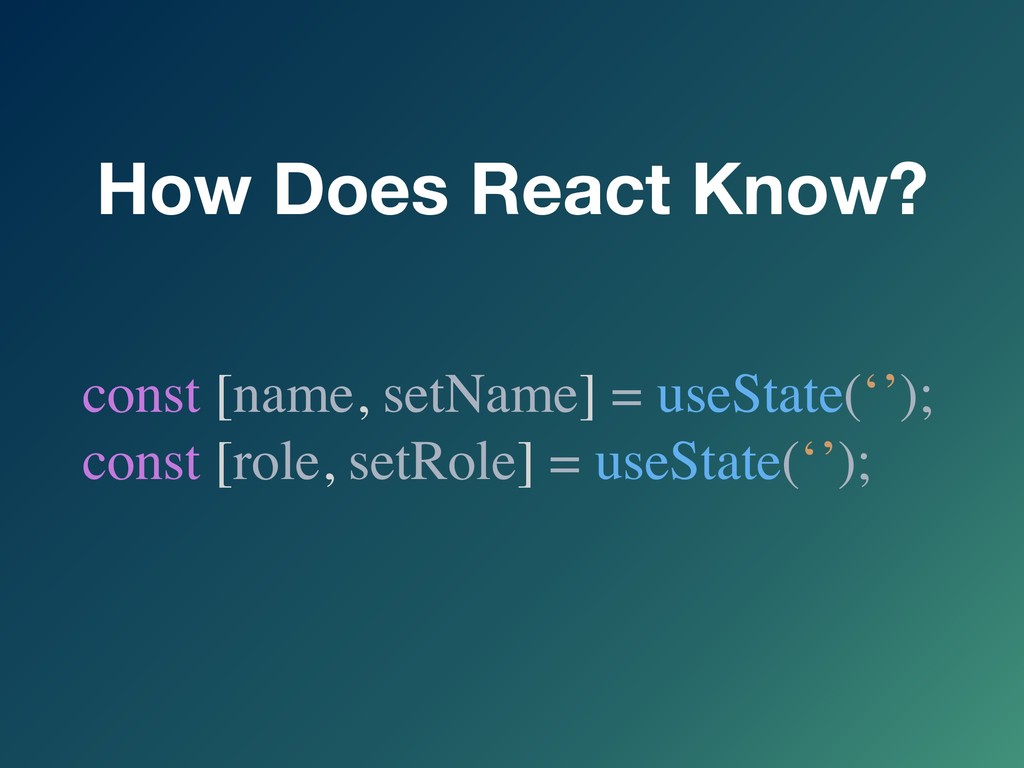 How Does React Know?

const [name, setName] = useState(‘’);
const [role, setRole] = useState(‘’);